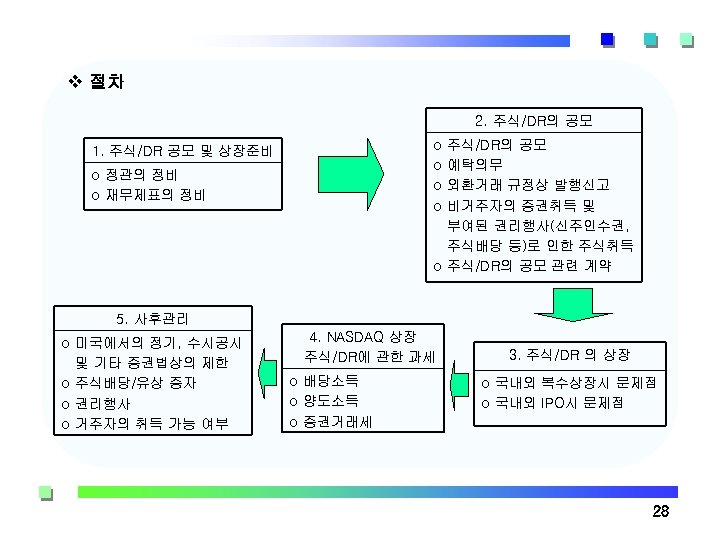 ❖ 절차

1. 주식/DR 공모 및 상장준비
o 정관의 정비
o 재무제표의 정비

2. 주식/DR의 공모
o 주식/DR의 공모
o 예탁의무
o 외환거래 규정상 발행신고
o 비거주자의 증권취득 및 부여된 권리행사(신주인수권, 주식배당 등)로 인한 주식취득
o 주식/DR의 공모 관련 계약

3. 주식/DR 의 상장
o 국내외 복수상장시 문제점
o 국내외 IPO시 문제점

4. NASDAQ 상장 주식/DR에 관한 과세
o 배당소득
o 양도소득
o 증권거래세

5. 사후관리
o 미국에서의 정기, 수시공시 및 기타 증권법상의 제한
o 주식배당/유상 증자
o 권리행사
o 거주자의 취득 가능 여부

28